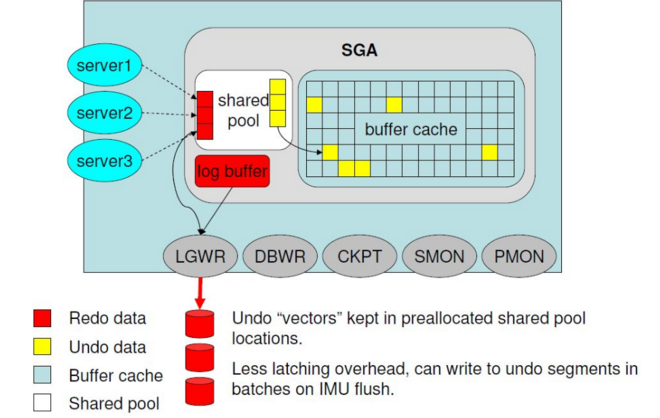 SGA

server1

server2

server3

shared pool

buffer cache

log buffer

LGWR

DBWR

CKPT

SMON

PMON

Redo data

Undo data

Buffer cache

Shared pool

Undo “vectors” kept in preallocated shared pool locations.

Less latching overhead, can write to undo segments in batches on IMU flush.